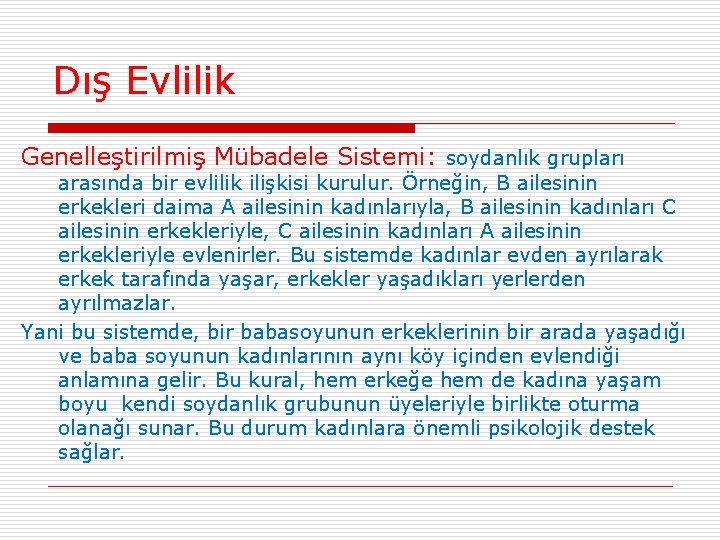 Dış Evlilik

Genelleştirilmiş Mübadele Sistemi: soydanlık grupları arasında bir evlilik ilişkisi kurulur. Örneğin, B ailesinin erkekleri daima A ailesinin kadınlarıyla, B ailesinin kadınları C ailesinin erkekleriyle, C ailesinin kadınları A ailesinin erkekleriyle evlenirler. Bu sistemde kadınlar evden ayrılarak erkek tarafında yaşar, erkekler yaşadıkları yerlerden ayrılmazlar.

Yani bu sistemde, bir babasoyunun erkeklerinin bir arada yaşadığı ve baba soyunun kadınlarının aynı köy içinden evlendiği anlamına gelir. Bu kural, hem erkeğe hem de kadına yaşam boyu kendi soydanlık grubunun üyeleriyle birlikte oturma olanağı sunar. Bu durum kadınlara önemli psikolojik destek sağlar.